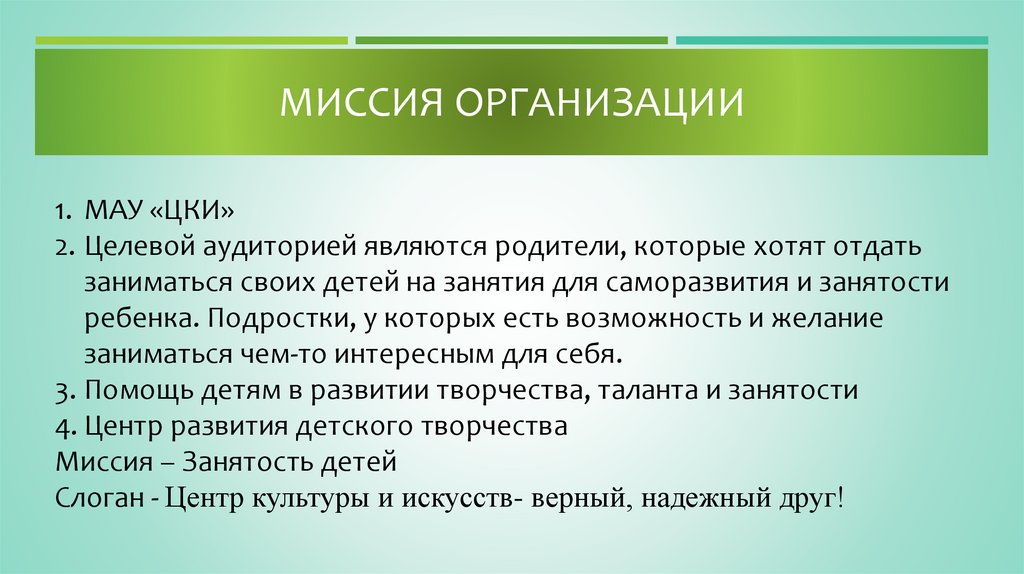 МИССИЯ ОРГАНИЗАЦИИ

1. МАУ «ЦКИ»
2. Целевой аудиторией являются родители, которые хотят отдать заниматься своих детей на занятия для саморазвития и занятости ребенка. Подростки, у которых есть возможность и желание заниматься чем-то интересным для себя.
3. Помощь детям в развитии творчества, таланта и занятости
4. Центр развития детского творчества
Миссия – Занятость детей
Слоган - Центр культуры и искусств- верный, надежный друг!